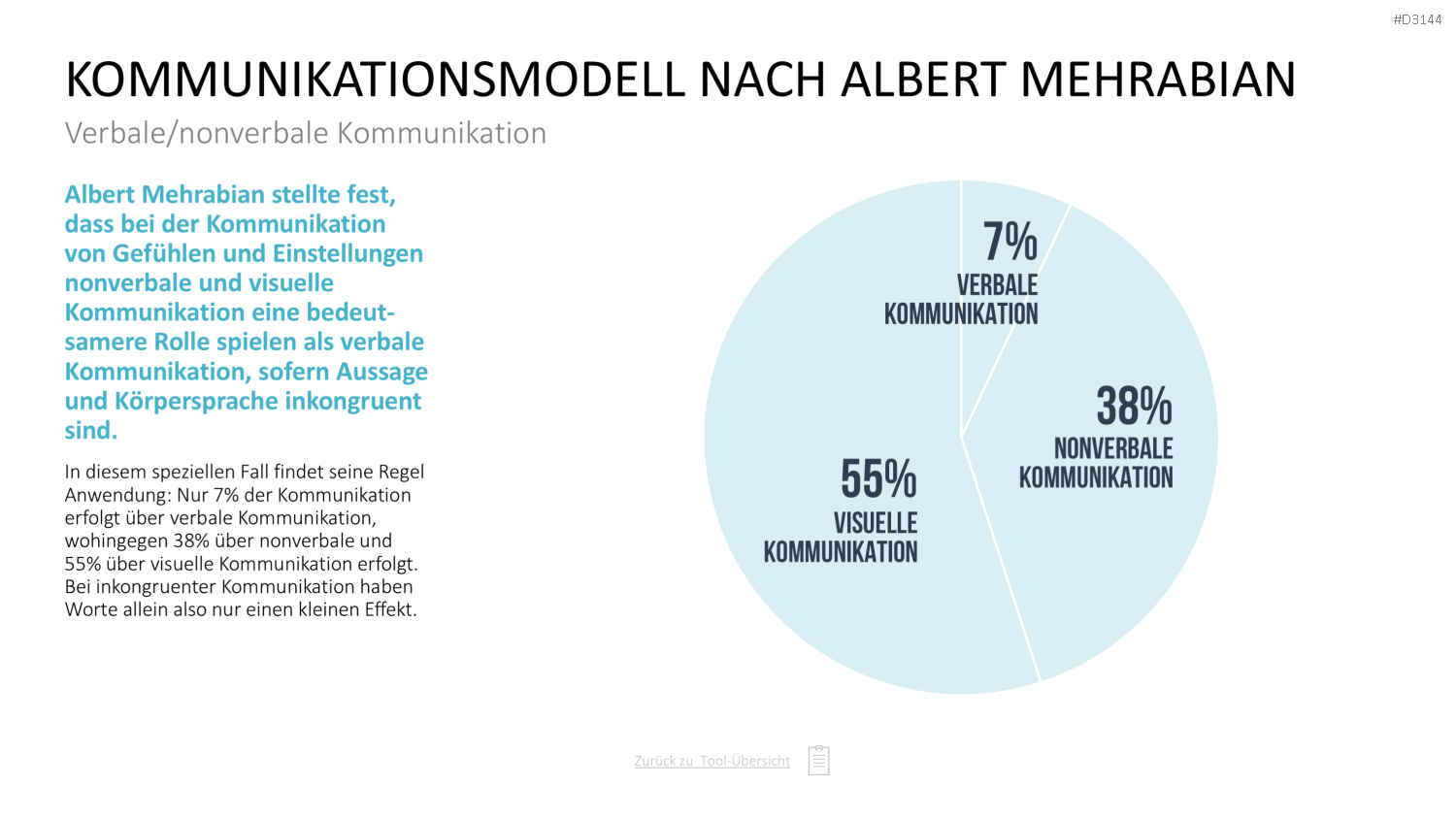 #D3144

KOMMUNIKATIONSMODELL NACH ALBERT MEHRABIAN

Verbale/nonverbale Kommunikation

Albert Mehrabian stellte fest, dass bei der Kommunikation von Gefühlen und Einstellungen nonverbale und visuelle Kommunikation eine bedeutsamere Rolle spielen als verbale Kommunikation, sofern Aussage und Körpersprache inkongruent sind.

In diesem speziellen Fall findet seine Regel Anwendung: Nur 7% der Kommunikation erfolgt über verbale Kommunikation, wohingegen 38% über nonverbale und 55% über visuelle Kommunikation erfolgt. Bei inkongruenter Kommunikation haben Worte allein also nur einen kleinen Effekt.

7%
VERBALE KOMMUNIKATION

38%
NONVERBALE KOMMUNIKATION

55%
VISUELLE KOMMUNIKATION

Zurück zu Tool-Übersicht